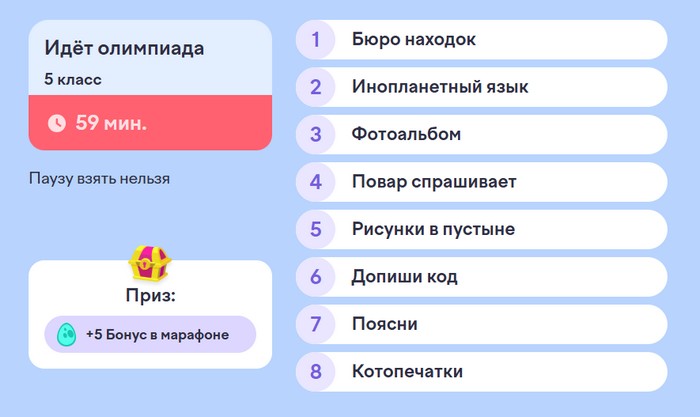 Идёт олимпиада
5 класс
59 мин.

Паузу взять нельзя

Приз:
+5 Бонус в марафоне

1 Бюро находок
2 Инопланетный язык
3 Фотоальбом
4 Повар спрашивает
5 Рисунки в пустыне
6 Допиши код
7 Поясни
8 Котопечатки